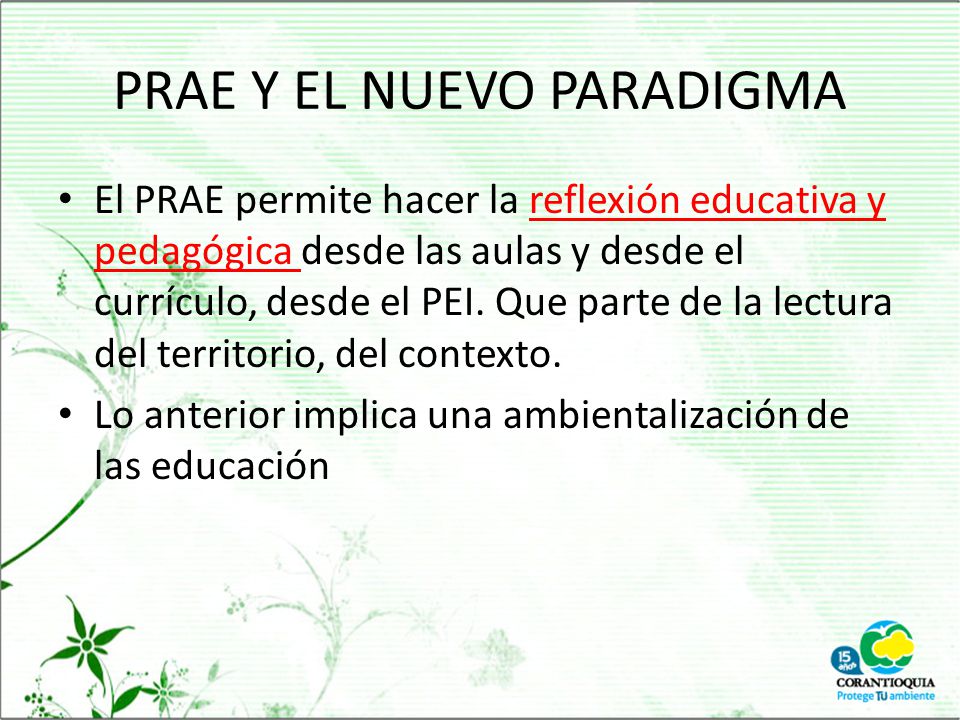 PRAE Y EL NUEVO PARADIGMA

• El PRAE permite hacer la reflexión educativa y pedagógica desde las aulas y desde el currículo, desde el PEI. Que parte de la lectura del territorio, del contexto.

• Lo anterior implica una ambientalización de las educación

15 años
CORANTIOQUIA
Protege TU ambiente